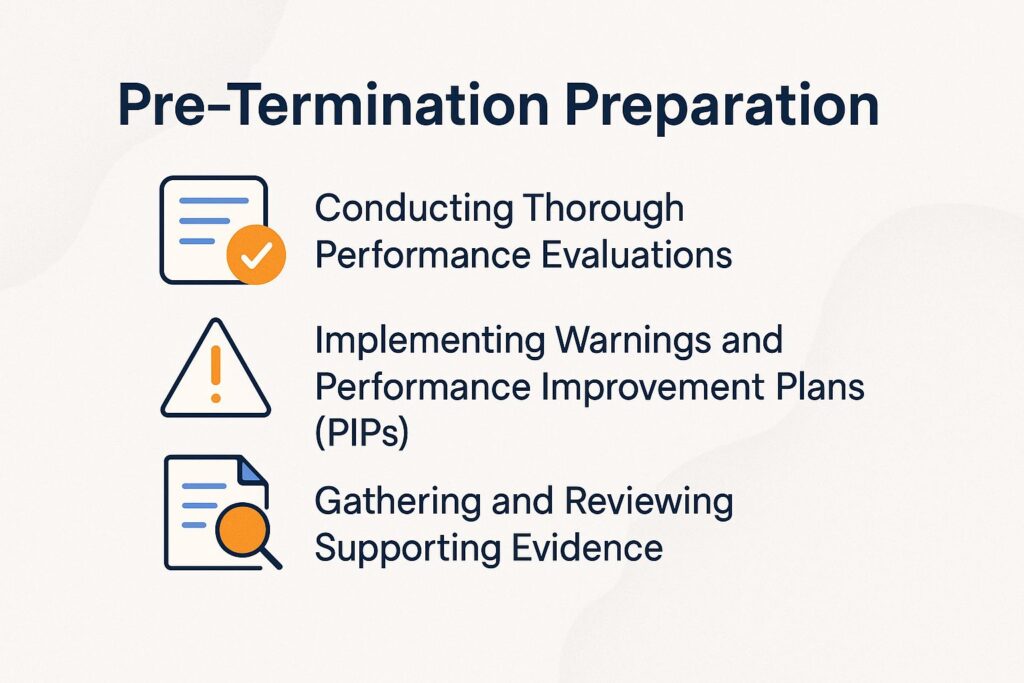 Pre-Termination Preparation

Conducting Thorough Performance Evaluations

Implementing Warnings and Performance Improvement Plans (PIPs)

Gathering and Reviewing Supporting Evidence